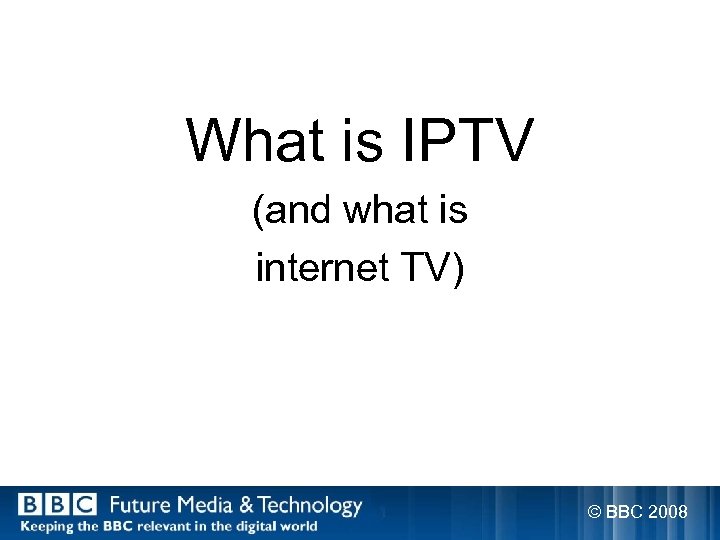 What is IPTV

(and what is internet TV)

BBC Future Media & Technology
Keeping the BBC relevant in the digital world

© BBC 2008